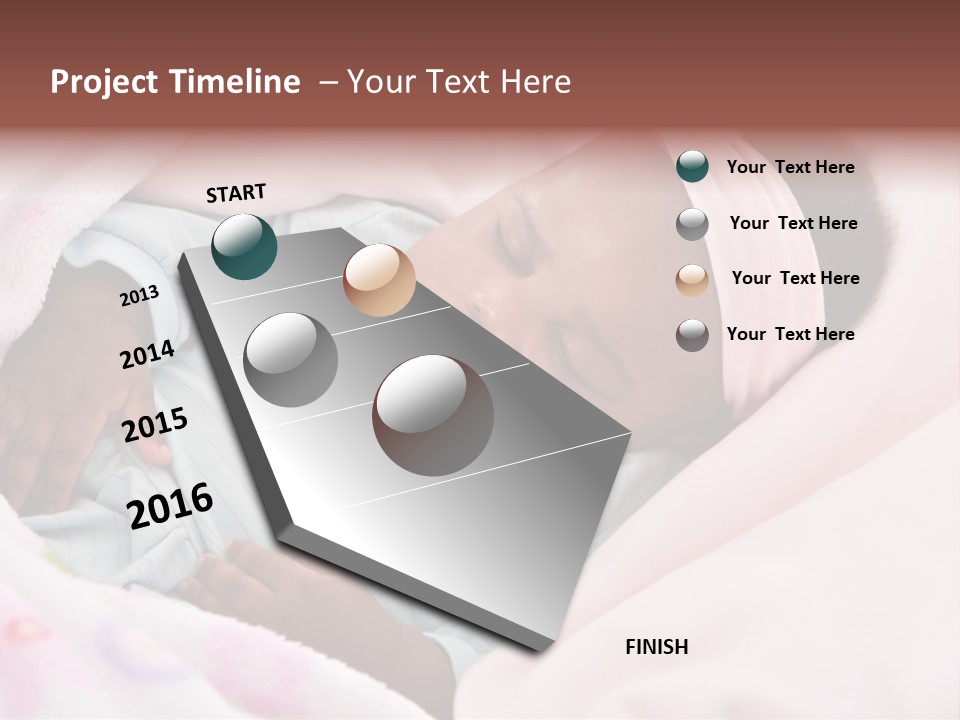 Project Timeline – Your Text Here

START

2013

2014

2015

2016

FINISH

Your Text Here

Your Text Here

Your Text Here

Your Text Here